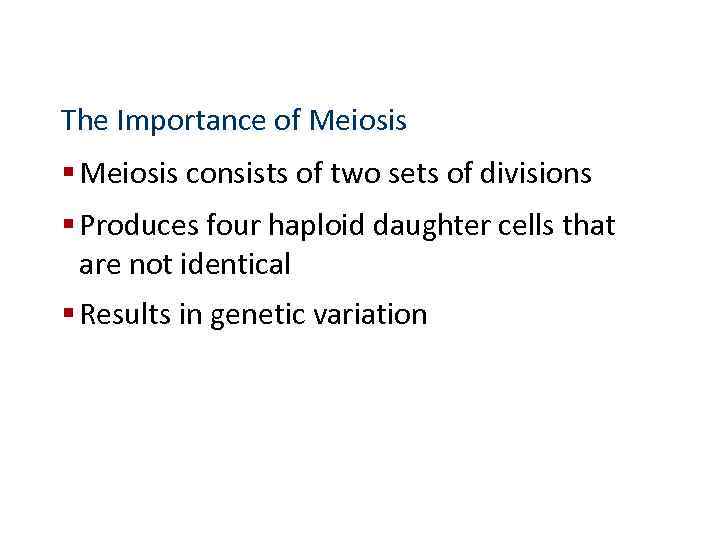 The Importance of Meiosis

▪ Meiosis consists of two sets of divisions

▪ Produces four haploid daughter cells that are not identical

▪ Results in genetic variation